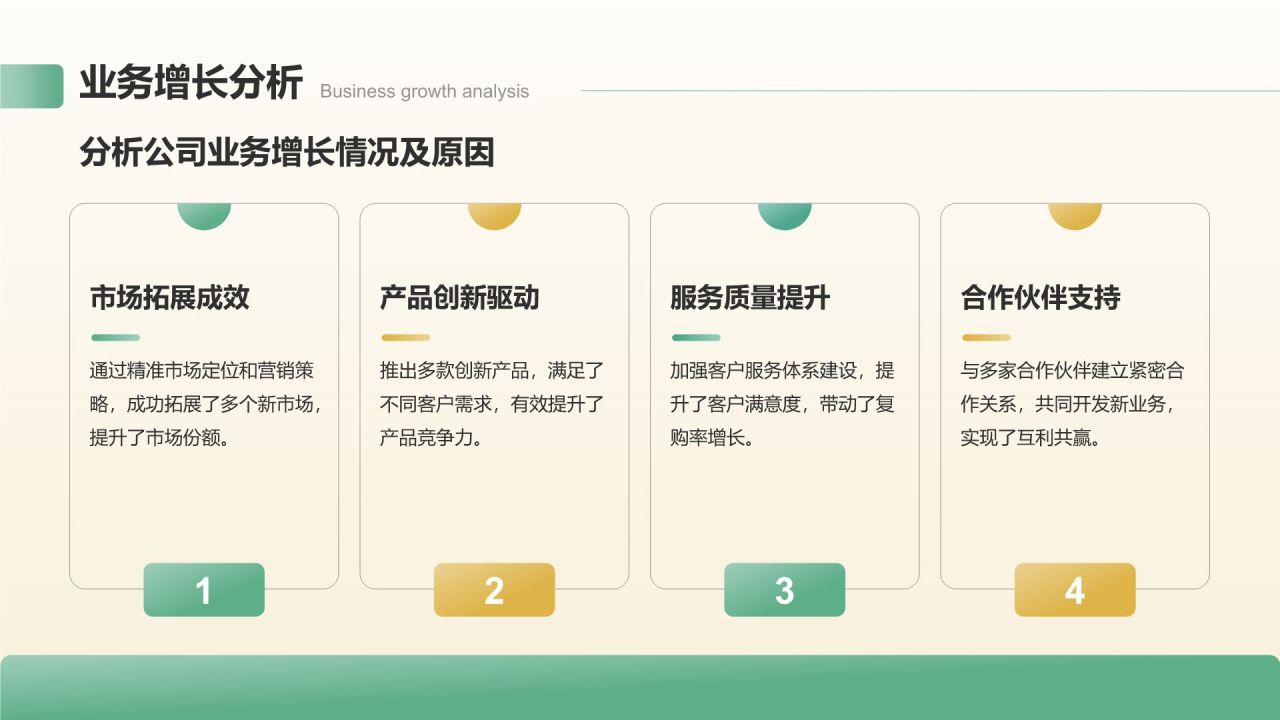 业务增长分析 Business growth analysis

分析公司业务增长情况及原因

市场拓展成效

通过精准市场定位和营销策略，成功拓展了多个新市场，提升了市场份额。

1

产品创新驱动

推出多款创新产品，满足了不同客户需求，有效提升了产品竞争力。

2

服务质量提升

加强客户服务体系建设，提升了客户满意度，带动了复购率增长。

3

合作伙伴支持

与多家合作伙伴建立紧密合作关系，共同开发新业务，实现了互利共赢。

4